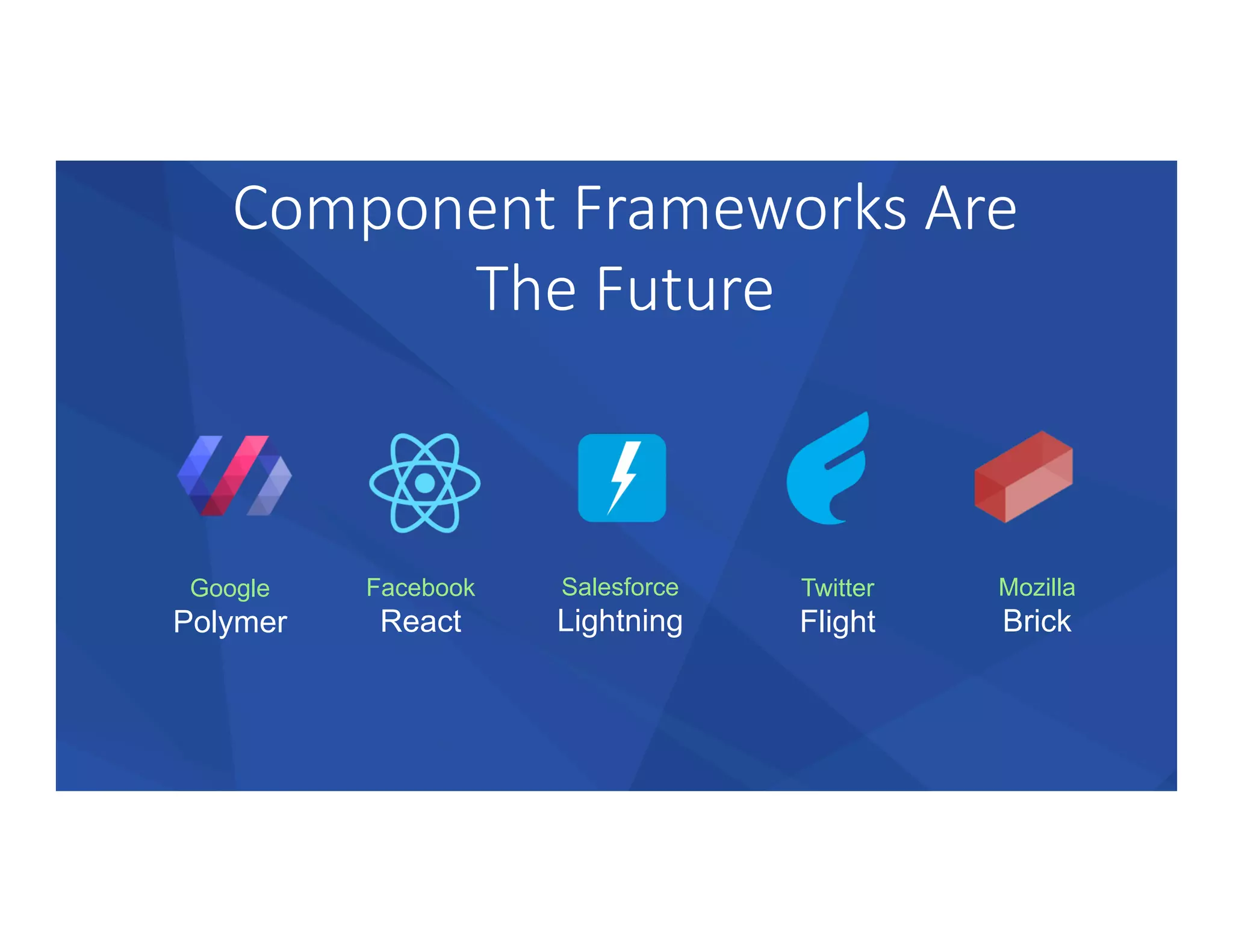 Component Frameworks Are The Future

Google
Polymer

Facebook
React

Salesforce
Lightning

Twitter
Flight

Mozilla
Brick